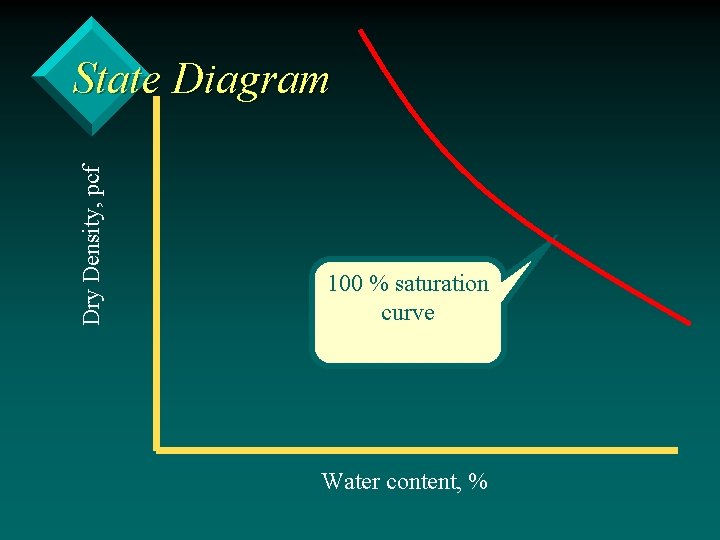 State Diagram

Dry Density, pcf

100 % saturation curve

Water content, %